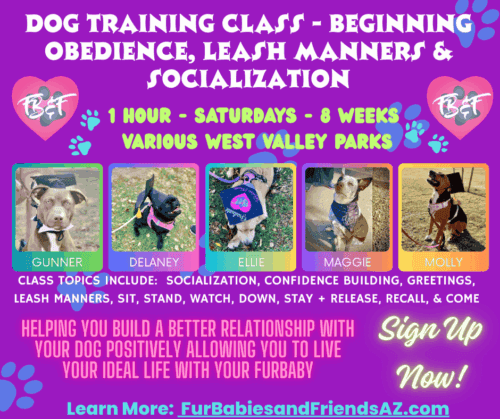 DOG TRAINING CLASS - BEGINNING OBEDIENCE, LEASH MANNERS & SOCIALIZATION

FB&F

FB&F

1 HOUR - SATURDAYS - 8 WEEKS
VARIOUS WEST VALLEY PARKS

GUNNER

DELANEY

ELLIE

MAGGIE

MOLLY

CLASS TOPICS INCLUDE: SOCIALIZATION, CONFIDENCE BUILDING, GREETINGS, LEASH MANNERS, SIT, STAND, WATCH, DOWN, STAY + RELEASE, RECALL, & COME

HELPING YOU BUILD A BETTER RELATIONSHIP WITH YOUR DOG POSITIVELY ALLOWING YOU TO LIVE YOUR IDEAL LIFE WITH YOUR FURBABY

Sign Up Now!

Learn More: FurBabiesandFriendsAZ.com